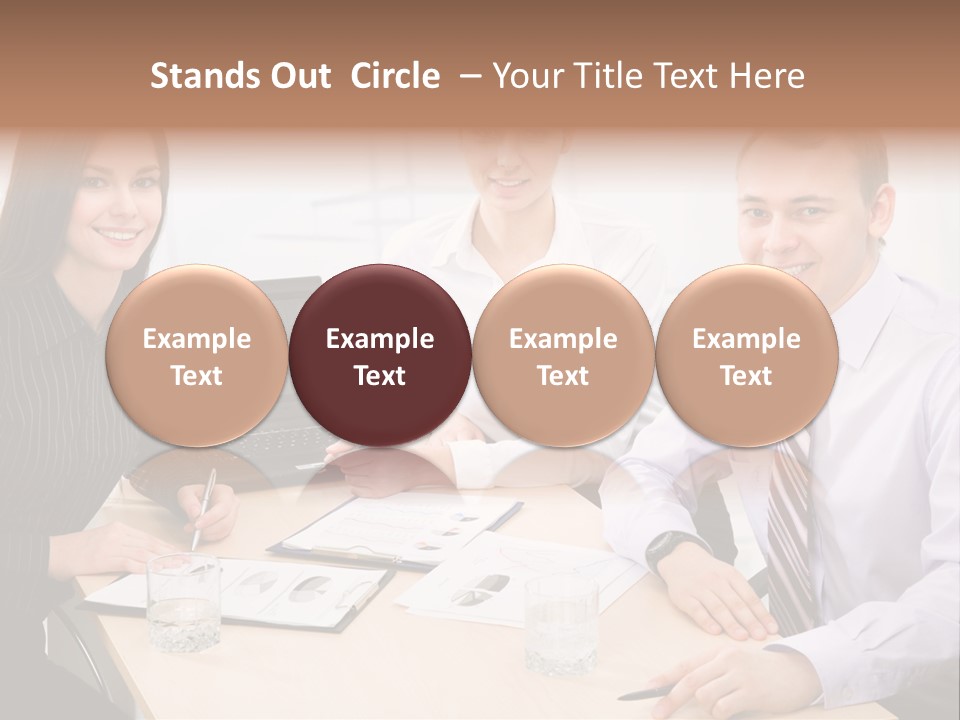 Stands Out Circle – Your Title Text Here

Example Text

Example Text

Example Text

Example Text